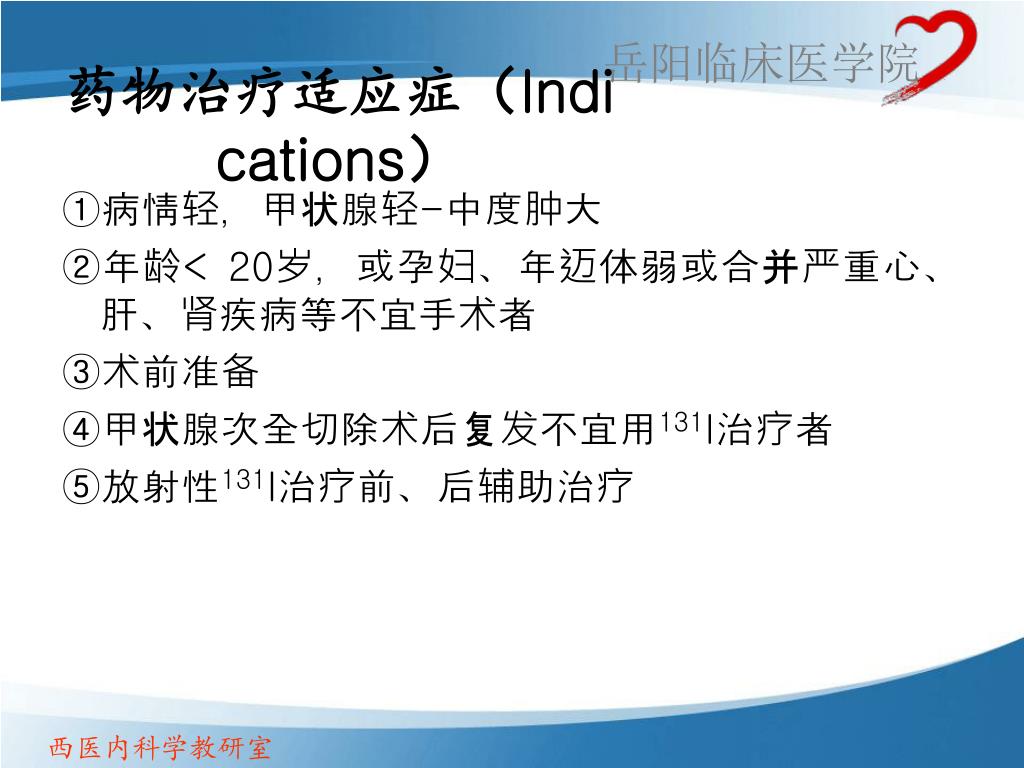 岳阳临床医学院

药物治疗适应症（Indications）

①病情轻，甲状腺轻-中度肿大

②年龄< 20岁，或孕妇、年迈体弱或合并严重心、肝、肾疾病等不宜手术者

③术前准备

④甲状腺次全切除术后复发不宜用$^{131}$I治疗者

⑤放射性$^{131}$I治疗前、后辅助治疗

西医内科学教研室